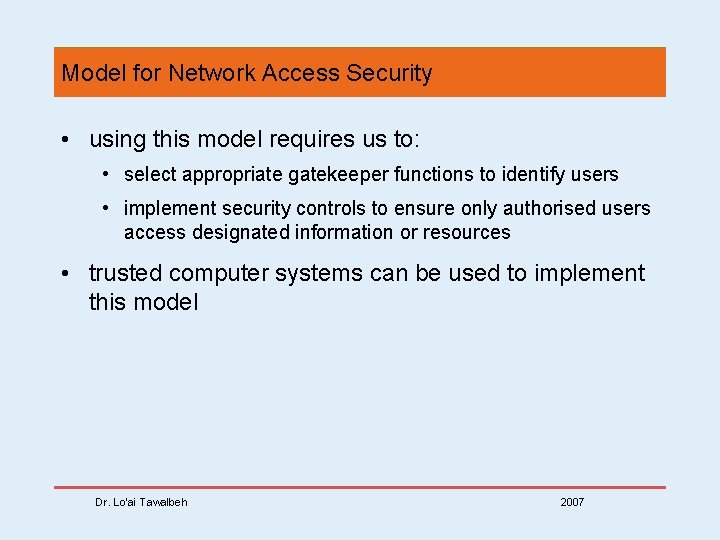 Model for Network Access Security

• using this model requires us to:

  • select appropriate gatekeeper functions to identify users

  • implement security controls to ensure only authorised users access designated information or resources

• trusted computer systems can be used to implement this model

Dr. Lo'ai Tawalbeh

2007